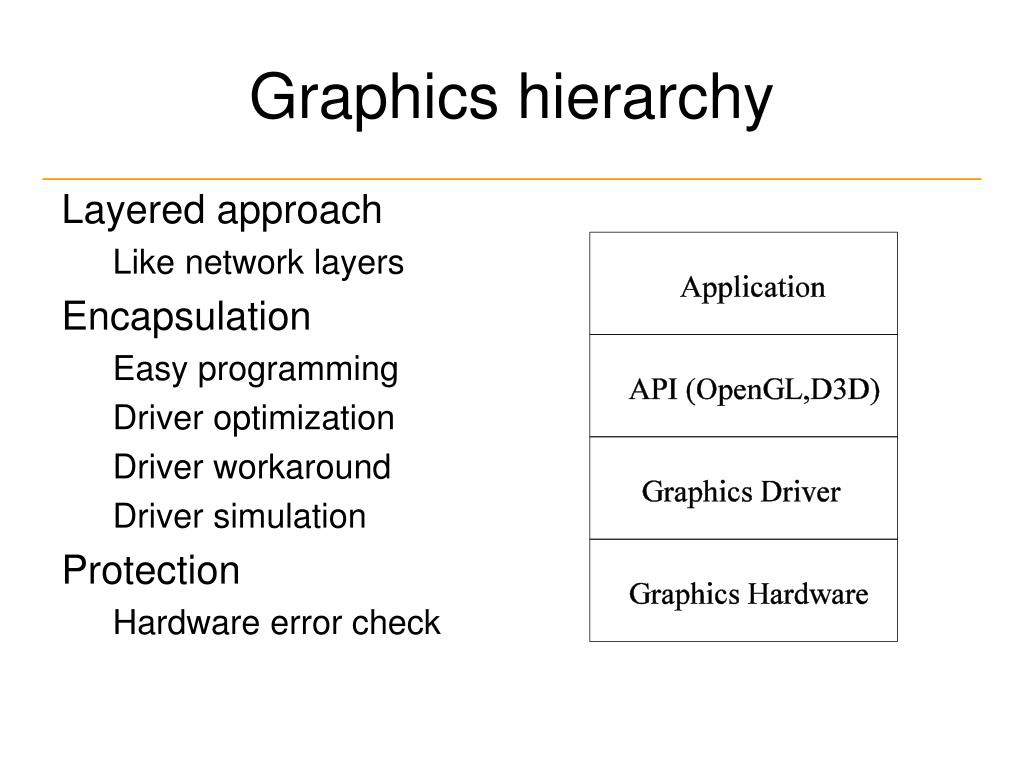 Graphics hierarchy

Layered approach
Like network layers
Encapsulation
Easy programming
Driver optimization
Driver workaround
Driver simulation
Protection
Hardware error check

Application
API (OpenGL,D3D)
Graphics Driver
Graphics Hardware